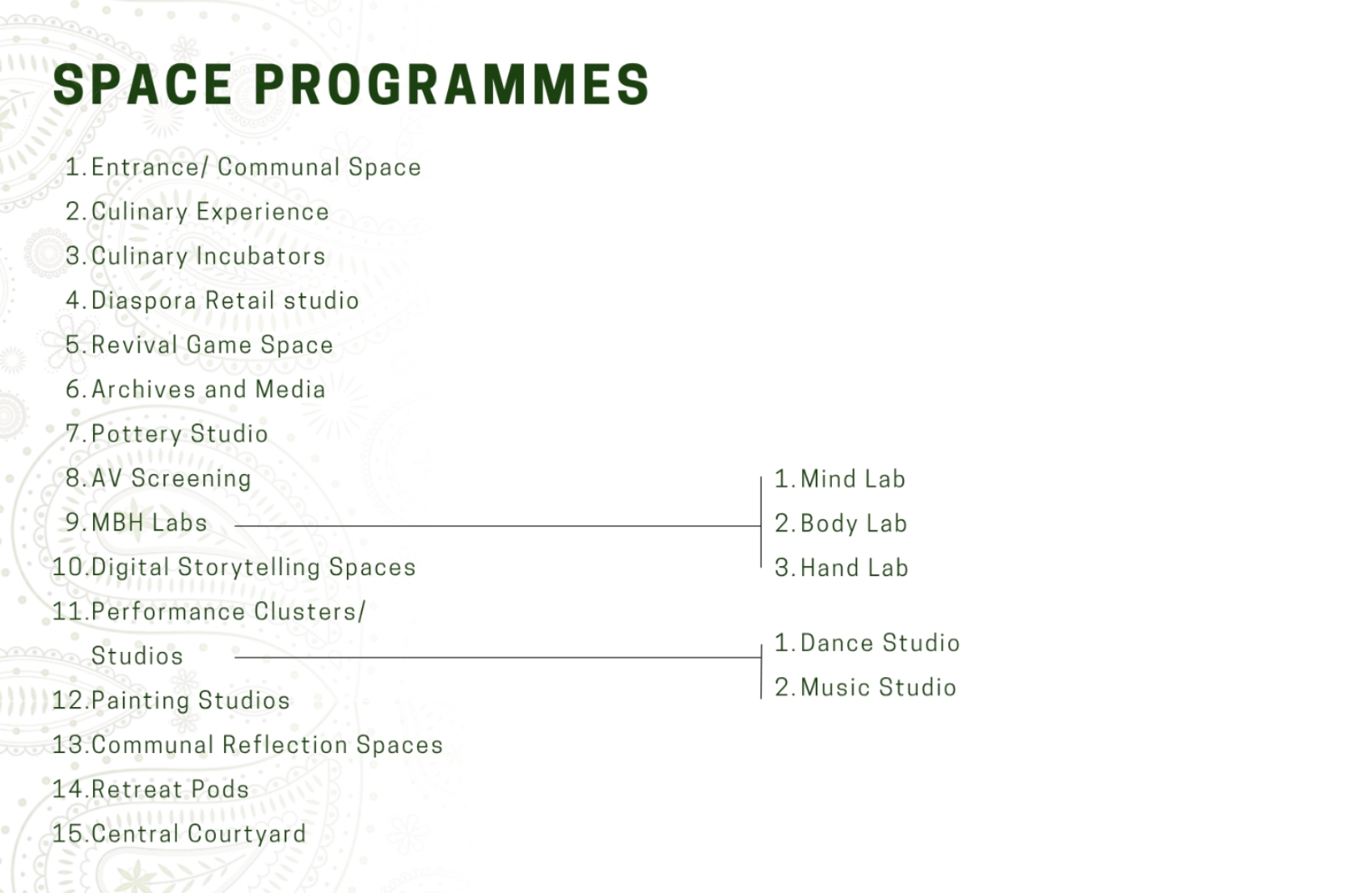 SPACE PROGRAMMES

1. Entrance/ Communal Space
2. Culinary Experience
3. Culinary Incubators
4. Diaspora Retail studio
5. Revival Game Space
6. Archives and Media
7. Pottery Studio
8. AV Screening
9. MBH Labs
10. Digital Storytelling Spaces
11. Performance Clusters/ Studios
12. Painting Studios
13. Communal Reflection Spaces
14. Retreat Pods
15. Central Courtyard

1. Mind Lab
2. Body Lab
3. Hand Lab

1. Dance Studio
2. Music Studio